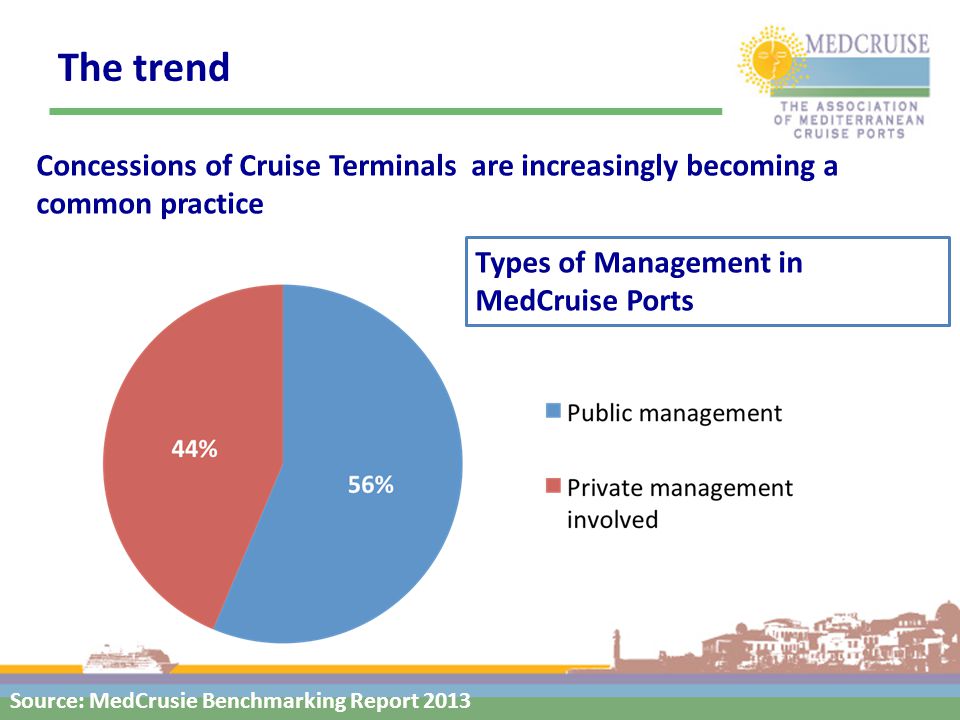 The trend

MEDCRUISE
THE ASSOCIATION OF MEDITERRANEAN CRUISE PORTS

Concessions of Cruise Terminals are increasingly becoming a common practice

Types of Management in MedCruise Ports

44%

56%

Public management

Private management involved

Source: MedCrusie Benchmarking Report 2013